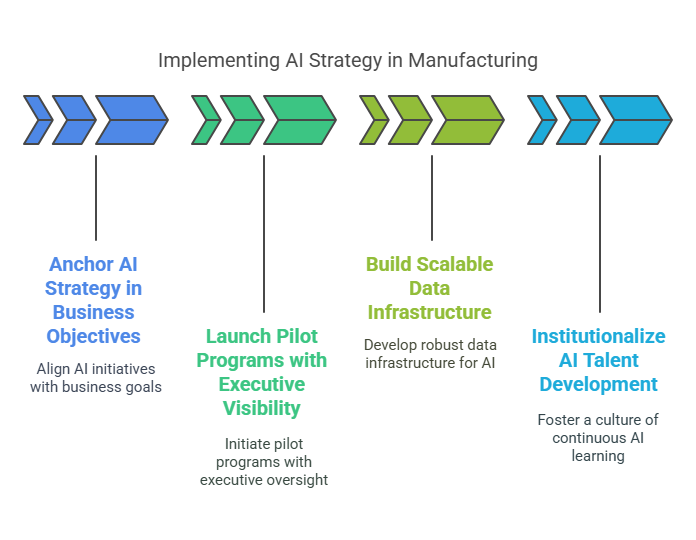 Implementing AI Strategy in Manufacturing

Anchor AI Strategy in Business Objectives

Align AI initiatives with business goals

Launch Pilot Programs with Executive Visibility

Initiate pilot programs with executive oversight

Build Scalable Data Infrastructure

Develop robust data infrastructure for AI

Institutionalize AI Talent Development

Foster a culture of continuous AI learning